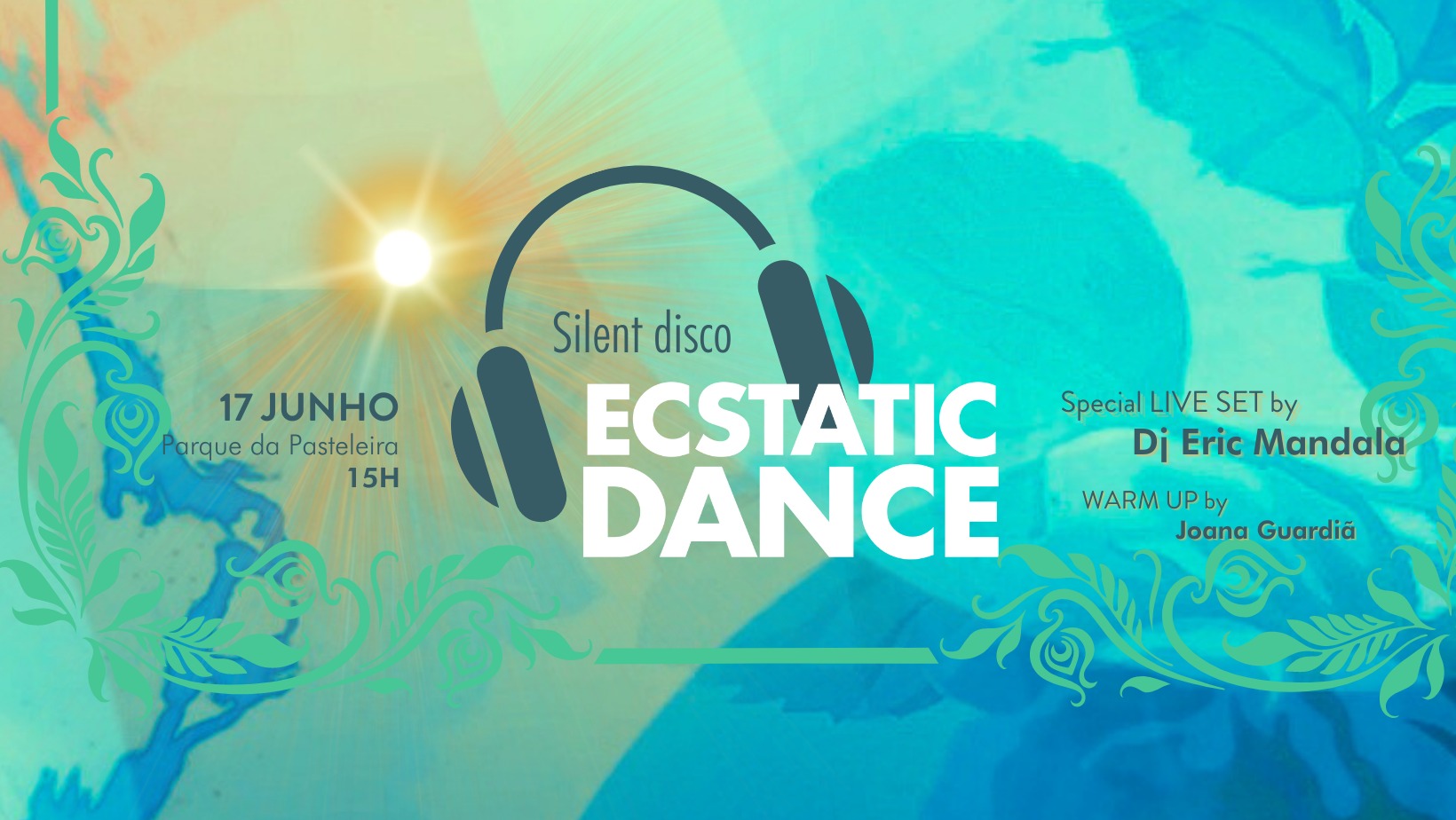 17 JUNHO
Parque da Pasteleira
15H

Silent disco
ECSTATIC
DANCE

Special LIVE SET by
Dj Eric Mandala

WARM UP by
Joana Guardiã